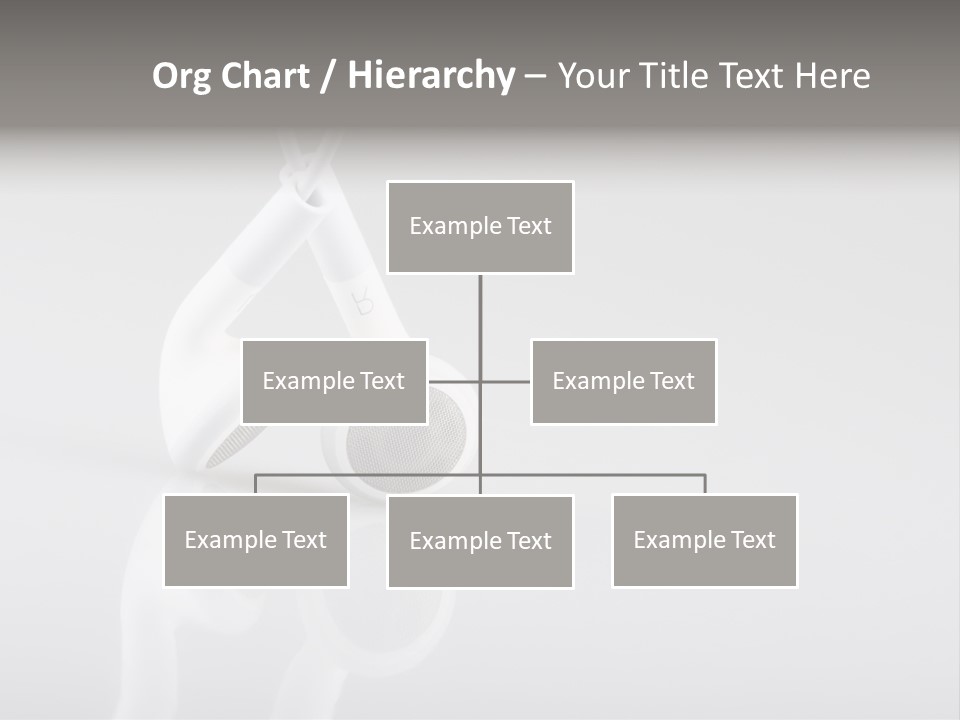 Org Chart / Hierarchy – Your Title Text Here

Example Text

Example Text

Example Text

Example Text

Example Text

Example Text